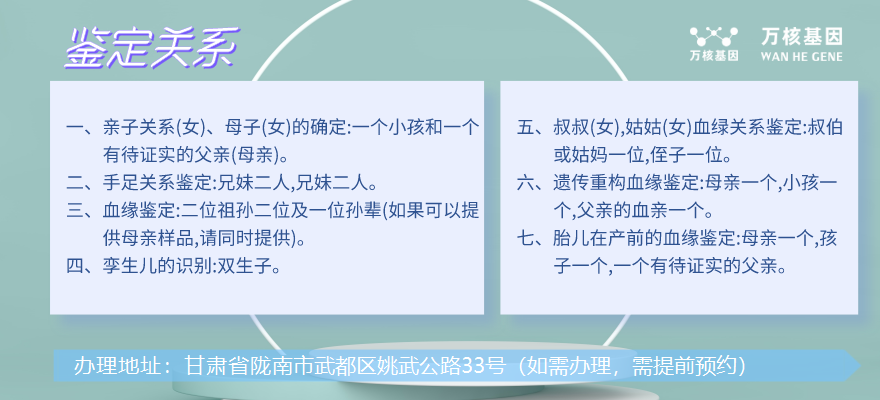 鉴定关系

万核基因
万核基因 WAN HE GENE

一、亲子关系(女)、母子(女)的确定:一个小孩和一个有待证实的父亲(母亲)。
二、手足关系鉴定:兄妹二人,兄妹二人。
三、血缘鉴定:二位祖孙二位及一位孙辈(如果可以提供母亲样品,请同时提供)。
四、孪生儿的识别:双生子。

五、叔叔(女),姑姑(女)血绿关系鉴定:叔伯或姑妈一位,侄子一位。
六、遗传重构血缘鉴定:母亲一个,小孩一个,父亲的血亲一个。
七、胎儿在产前的血缘鉴定:母亲一个,孩子一个,一个有待证实的父亲。

办理地址：甘肃省陇南市武都区姚武公路33号（如需办理，需提前预约）